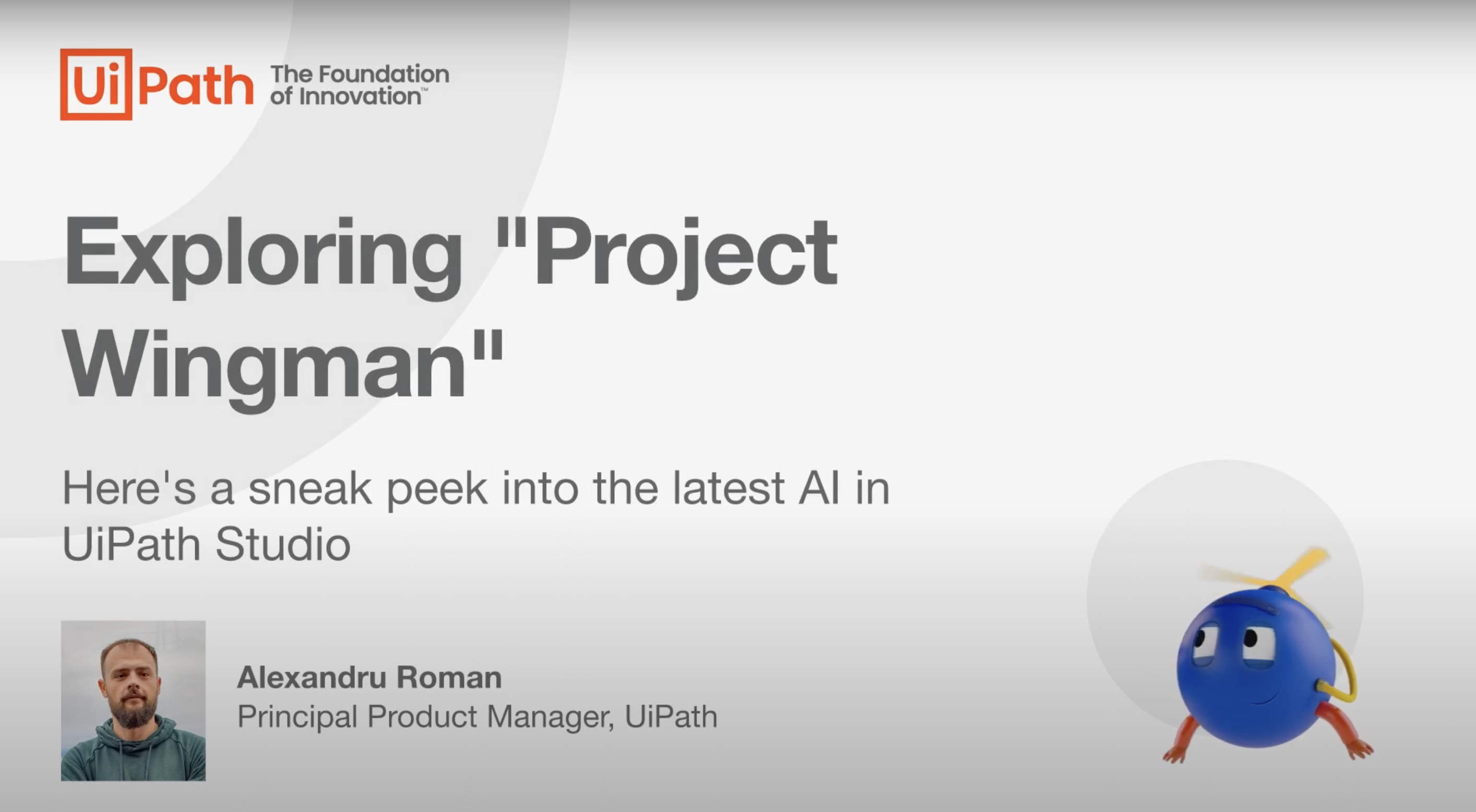 UiPath The Foundation of Innovation™

Exploring "Project Wingman"

Here's a sneak peek into the latest AI in UiPath Studio

Alexandru Roman
Principal Product Manager, UiPath